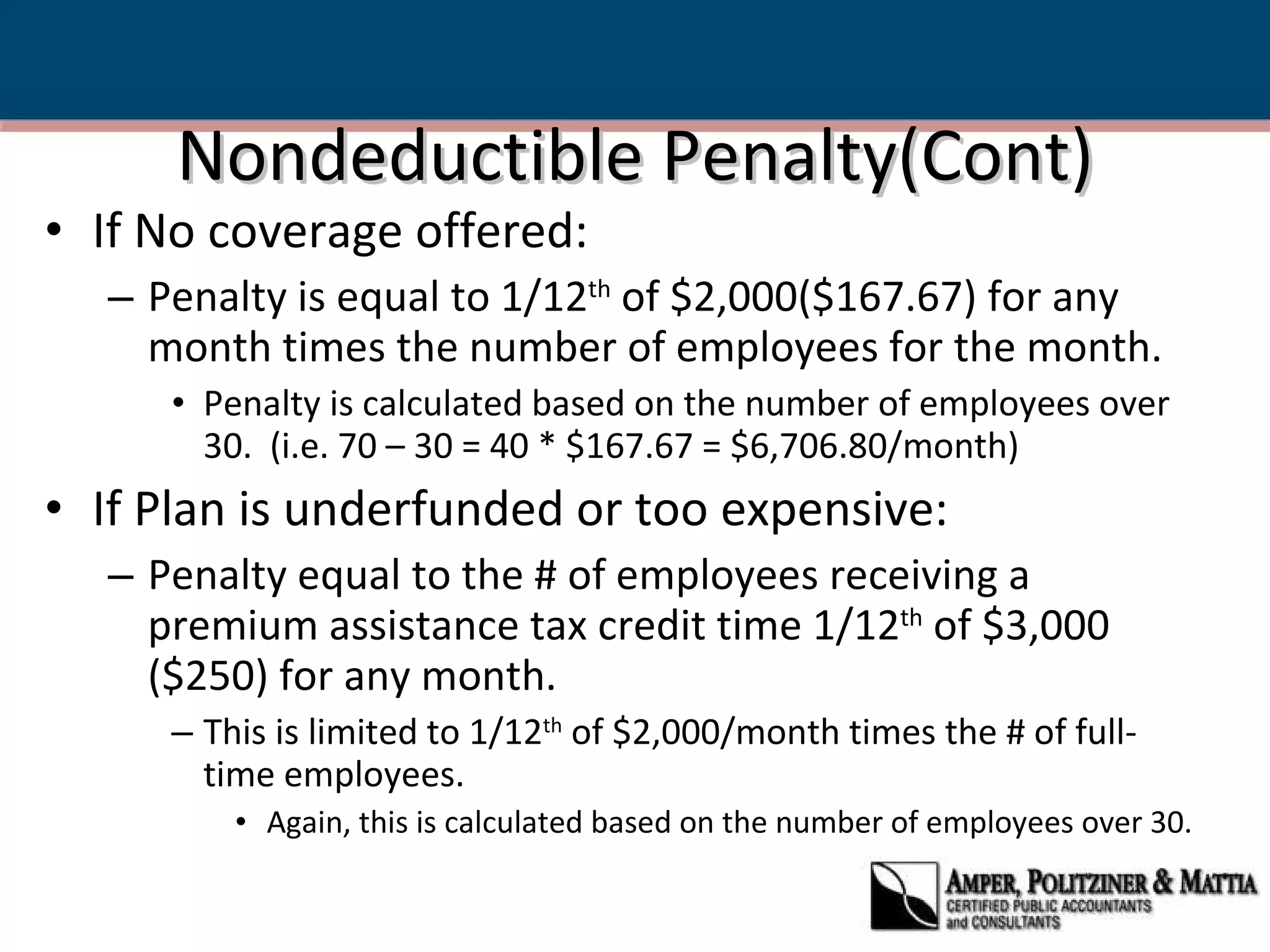 Nondeductible Penalty(Cont)

• If No coverage offered:

– Penalty is equal to 1/12$^{th}$ of \$2,000(\$167.67) for any month times the number of employees for the month.

• Penalty is calculated based on the number of employees over 30. (i.e. 70 – 30 = 40 * \$167.67 = \$6,706.80/month)

• If Plan is underfunded or too expensive:

– Penalty equal to the # of employees receiving a premium assistance tax credit time 1/12$^{th}$ of \$3,000 (\$250) for any month.

– This is limited to 1/12$^{th}$ of \$2,000/month times the # of full-time employees.

• Again, this is calculated based on the number of employees over 30.

AMPER, POLITZINER & MATTIA
CERTIFIED PUBLIC ACCOUNTANTS and CONSULTANTS